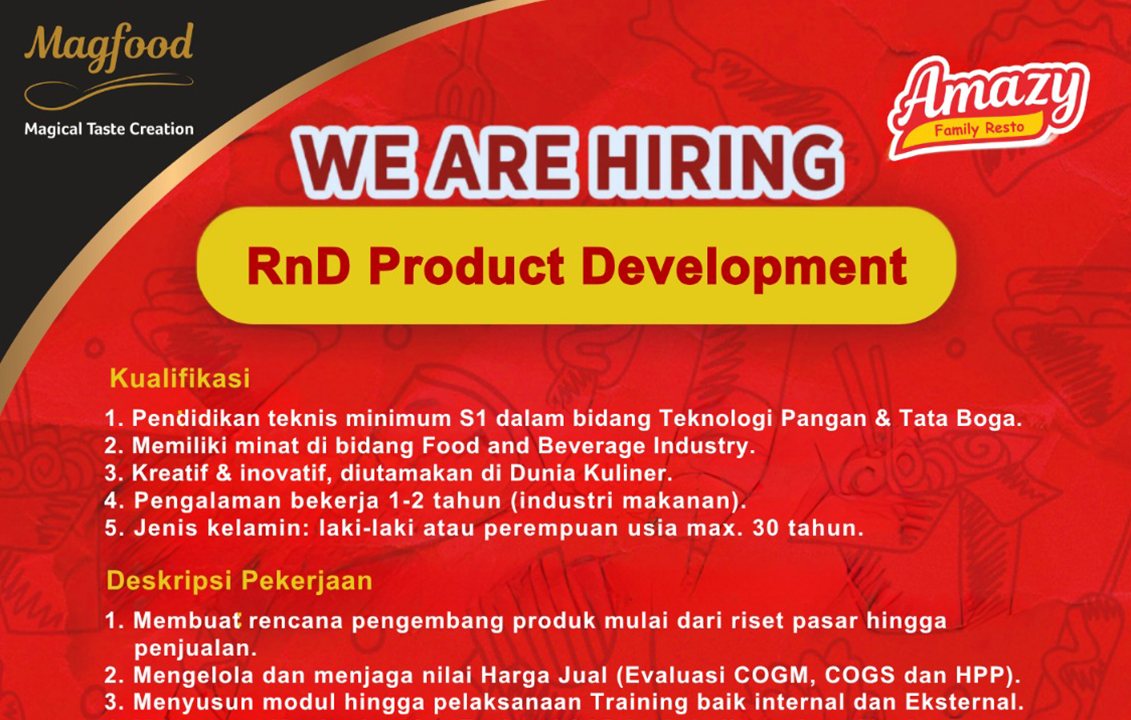 Magfood
Magical Taste Creation

Amazy
Family Resto

WE ARE HIRING

RnD Product Development

Kualifikasi
1. Pendidikan teknis minimum S1 dalam bidang Teknologi Pangan & Tata Boga.
2. Memiliki minat di bidang Food and Beverage Industry.
3. Kreatif & inovatif, diutamakan di Dunia Kuliner.
4. Pengalaman bekerja 1-2 tahun (industri makanan).
5. Jenis kelamin: laki-laki atau perempuan usia max. 30 tahun.

Deskripsi Pekerjaan
1. Membuat rencana pengembang produk mulai dari riset pasar hingga penjualan.
2. Mengelola dan menjaga nilai Harga Jual (Evaluasi COGM, COGS dan HPP).
3. Menyusun modul hingga pelaksanaan Training baik internal dan Eksternal.